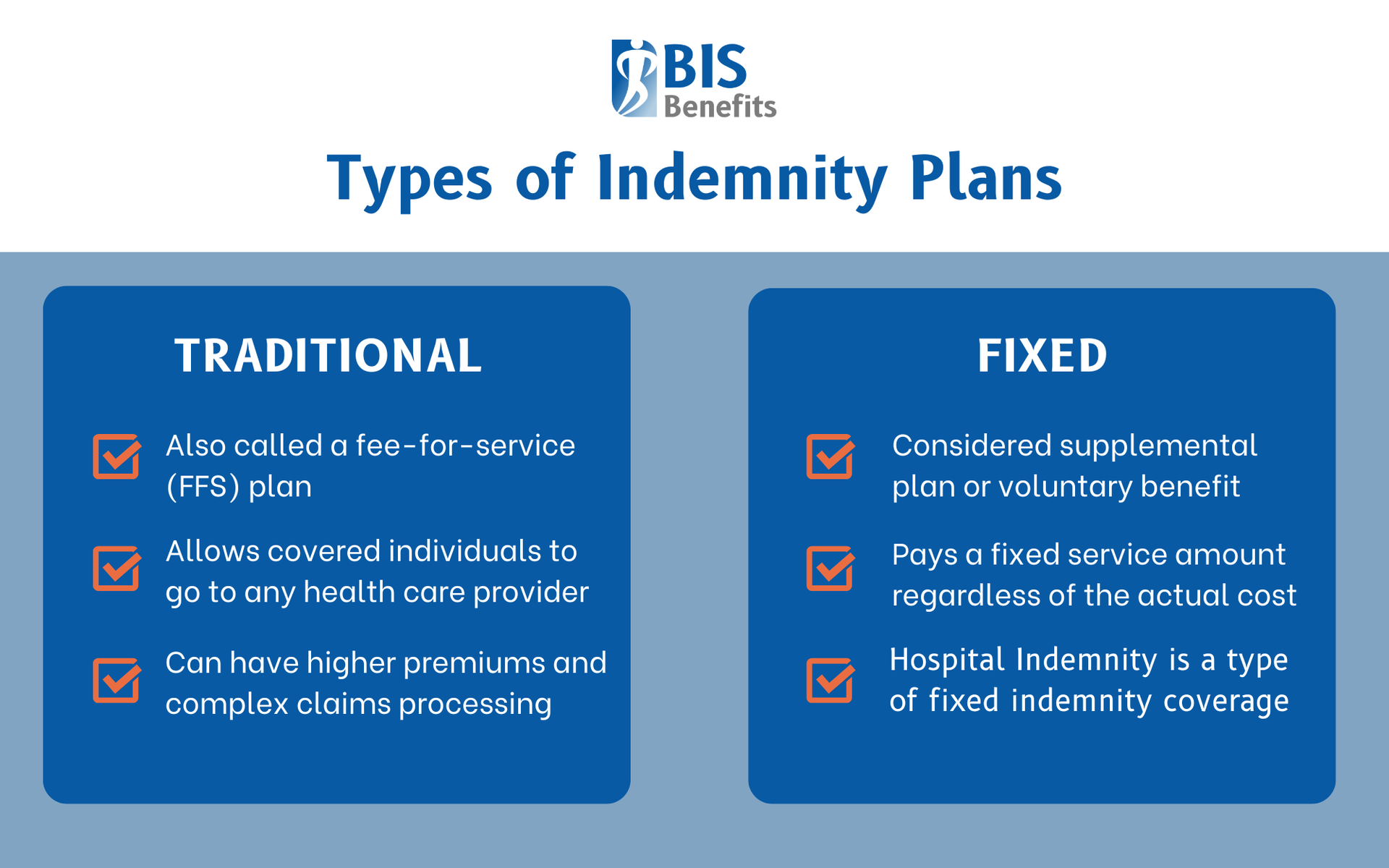 BIS Benefits

Types of Indemnity Plans

TRADITIONAL

Also called a fee-for-service (FFS) plan

Allows covered individuals to go to any health care provider

Can have higher premiums and complex claims processing

FIXED

Considered supplemental plan or voluntary benefit

Pays a fixed service amount regardless of the actual cost

Hospital Indemnity is a type of fixed indemnity coverage